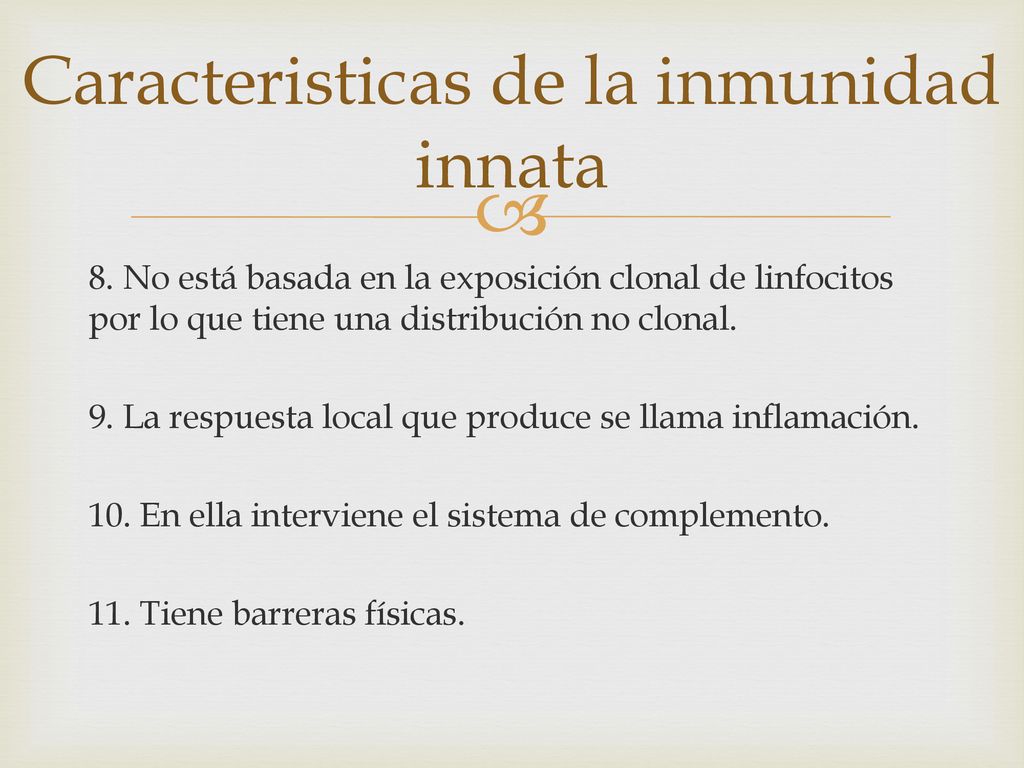 Caracteristicas de la inmunidad innata

8. No está basada en la exposición clonal de linfocitos por lo que tiene una distribución no clonal.

9. La respuesta local que produce se llama inflamación.

10. En ella interviene el sistema de complemento.

11. Tiene barreras físicas.